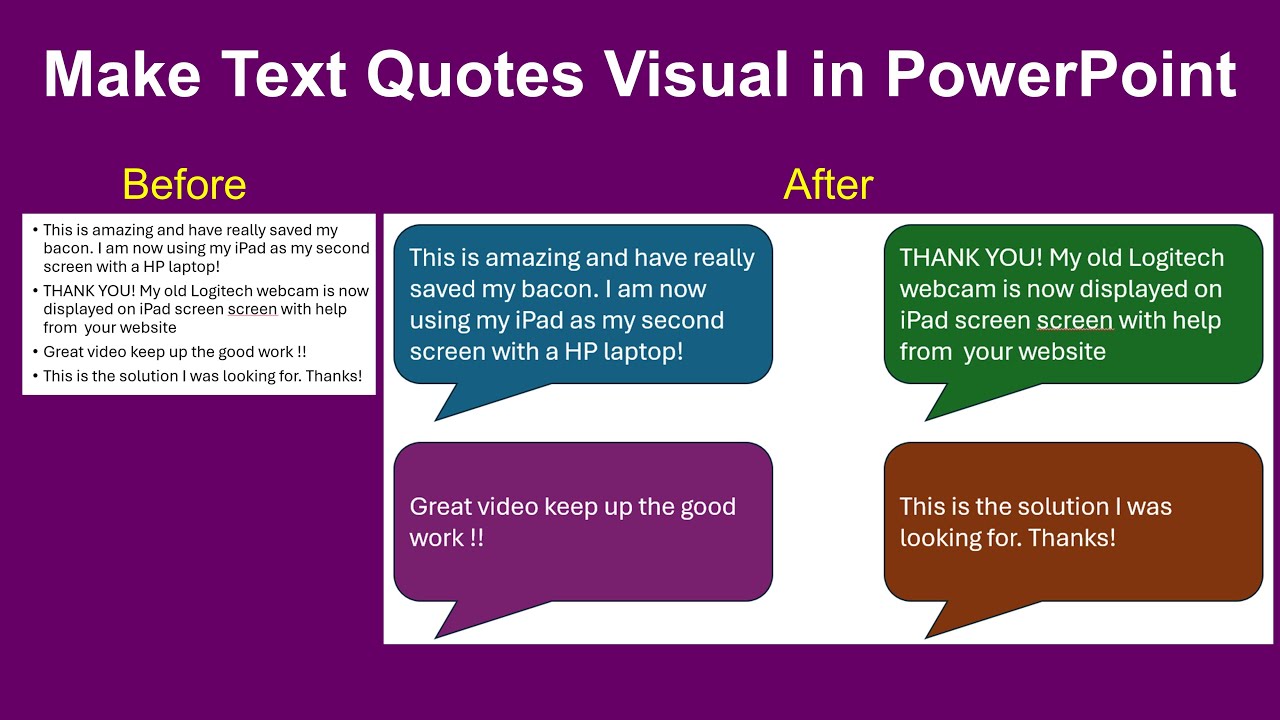 Make Text Quotes Visual in PowerPoint

Before

• This is amazing and have really saved my bacon. I am now using my iPad as my second screen with a HP laptop!
• THANK YOU! My old Logitech webcam is now displayed on iPad screen screen with help from your website
• Great video keep up the good work !!
• This is the solution I was looking for. Thanks!

After

This is amazing and have really saved my bacon. I am now using my iPad as my second screen with a HP laptop!

THANK YOU! My old Logitech webcam is now displayed on iPad screen screen with help from your website

Great video keep up the good work !!

This is the solution I was looking for. Thanks!